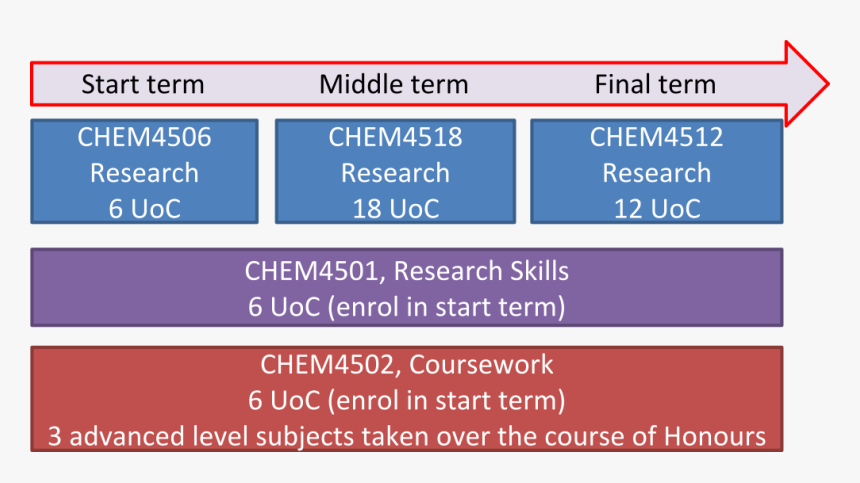 Start term
Middle term
Final term

CHEM4506
Research
6 UoC

CHEM4518
Research
18 UoC

CHEM4512
Research
12 UoC

CHEM4501, Research Skills
6 UoC (enrol in start term)

CHEM4502, Coursework
6 UoC (enrol in start term)
3 advanced level subjects taken over the course of Honours